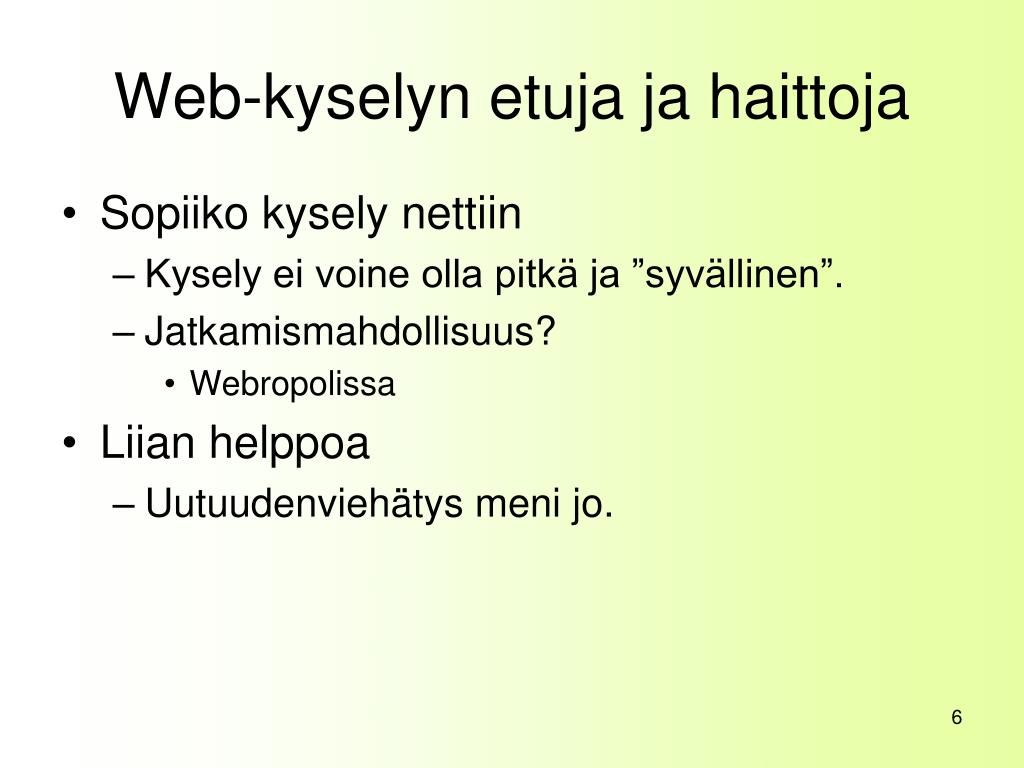 Web-kyselyn etuja ja haittoja

• Sopiiko kysely nettiin
– Kysely ei voine olla pitkä ja ”syvällinen”.
– Jatkamismahdollisuus?
• Webropolissa
• Liian helppoa
– Uutuudenviehätys meni jo.

6